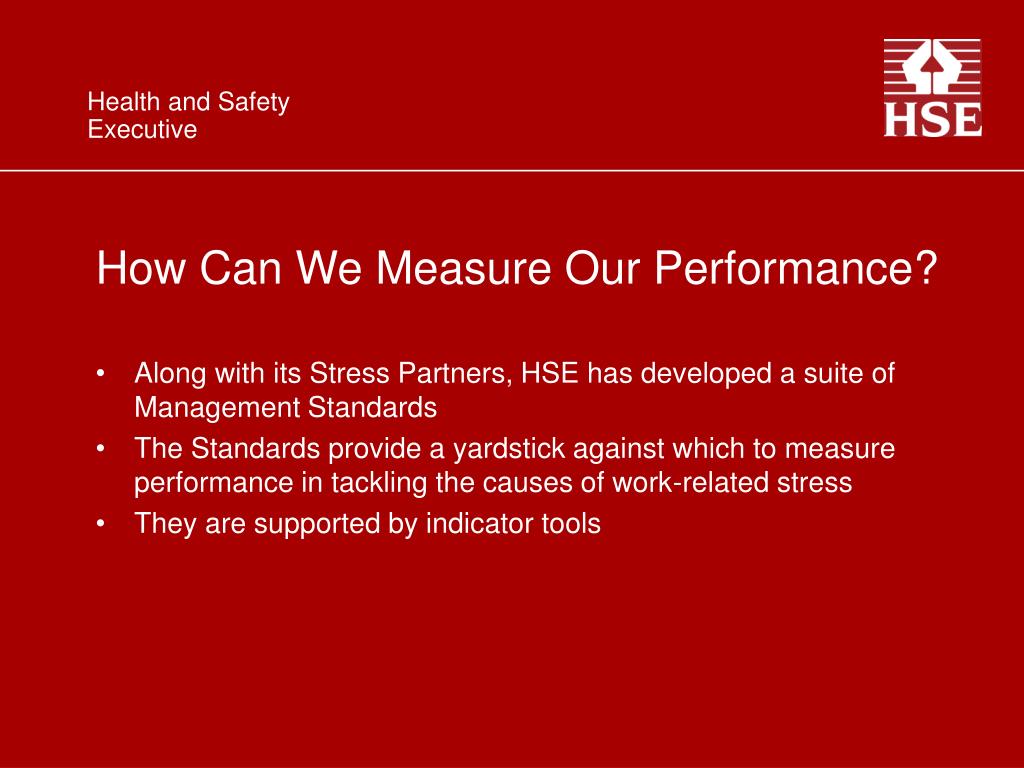 Health and Safety
Executive

HSE

How Can We Measure Our Performance?

• Along with its Stress Partners, HSE has developed a suite of Management Standards
• The Standards provide a yardstick against which to measure performance in tackling the causes of work-related stress
• They are supported by indicator tools